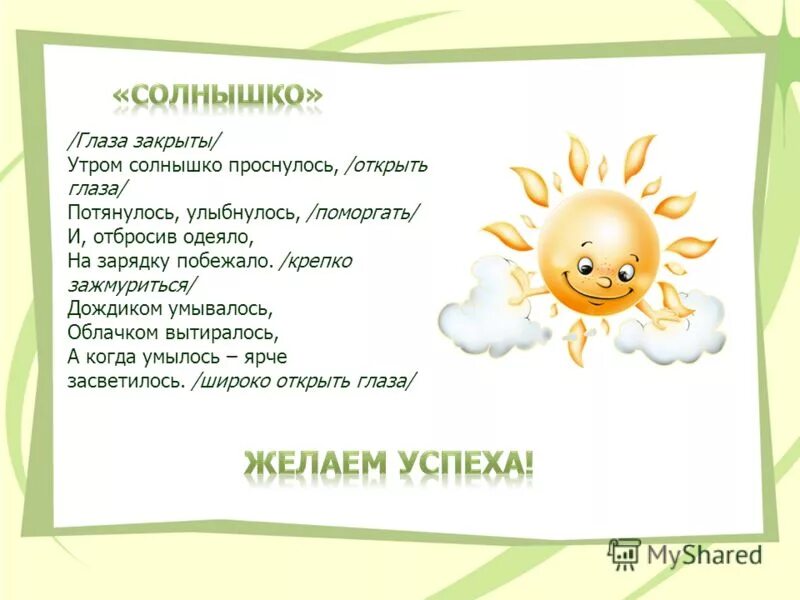 «СОЛНЫШКО»

/Глаза закрыты/
Утром солнышко проснулось, /открыть глаза/
Потянулось, улыбнулось, /поморгать/
И, отбросив одеяло,
На зарядку побежало. /крепко зажмуриться/
Дождиком умывалось,
Облачком вытиралось,
А когда умылось – ярче засветилось. /широко открыть глаза/

ЖЕЛАЕМ УСПЕХА!

MyShared